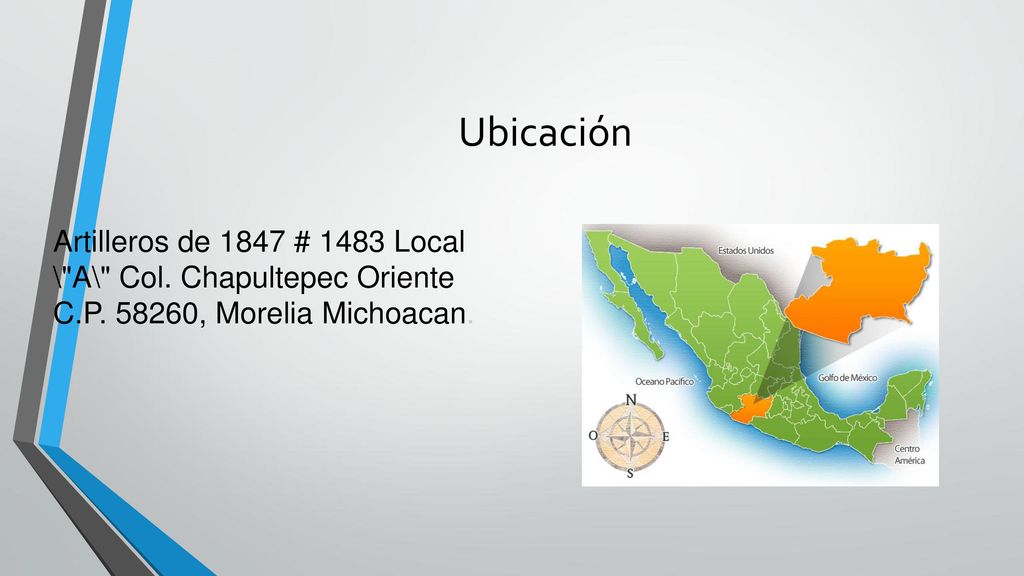 Ubicación

Artilleros de 1847 # 1483 Local \"A\" Col. Chapultepec Oriente C.P. 58260, Morelia Michoacan.

Estados Unidos
Oceano Pacífico
Golfo de México
Centro América
N
O
E
S